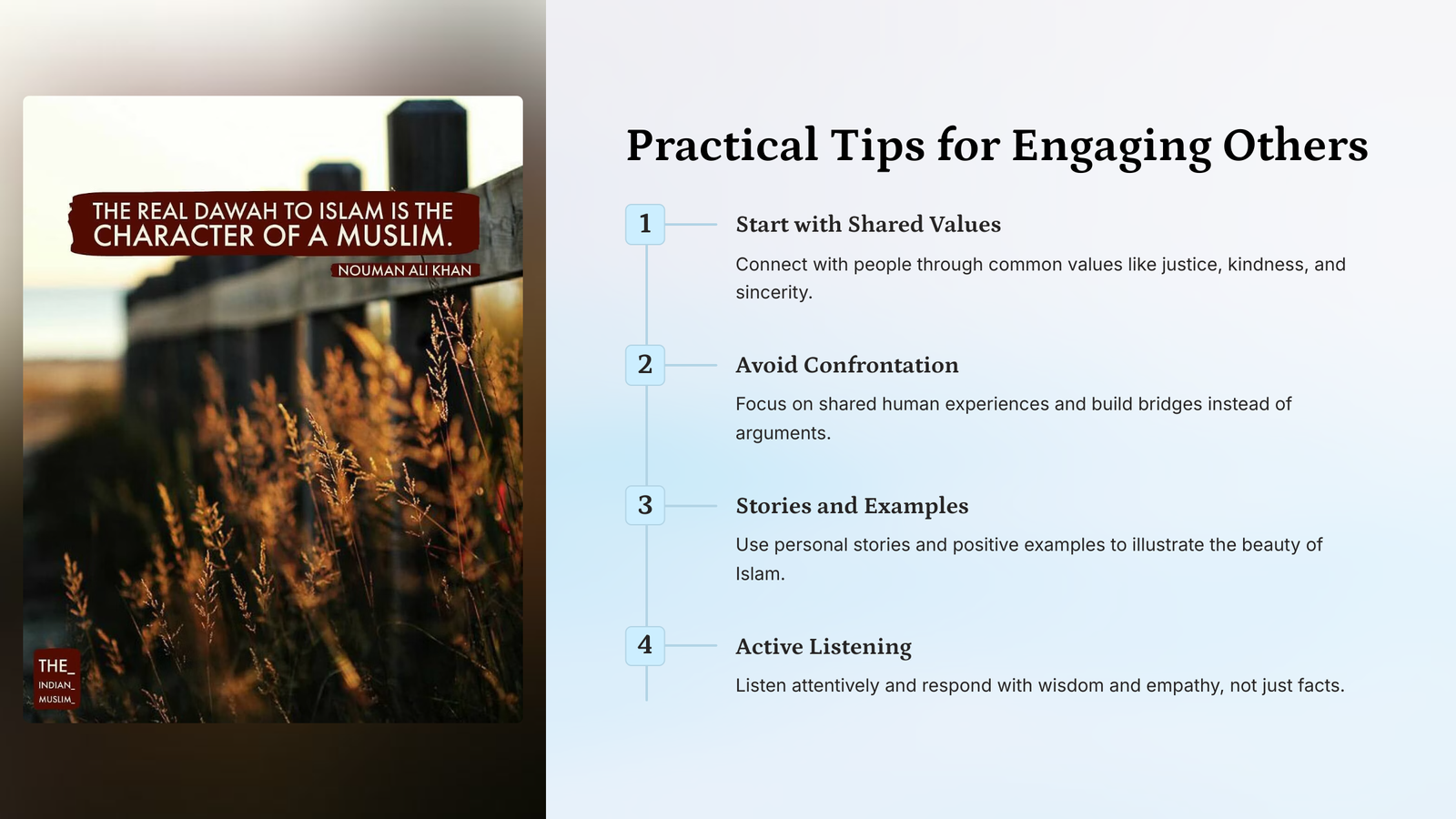 THE REAL DAWAH TO ISLAM IS THE CHARACTER OF A MUSLIM.

NOUMAN ALI KHAN

THE_
INDIAN_
MUSLIM_

Practical Tips for Engaging Others

1

Start with Shared Values

Connect with people through common values like justice, kindness, and sincerity.

2

Avoid Confrontation

Focus on shared human experiences and build bridges instead of arguments.

3

Stories and Examples

Use personal stories and positive examples to illustrate the beauty of Islam.

4

Active Listening

Listen attentively and respond with wisdom and empathy, not just facts.